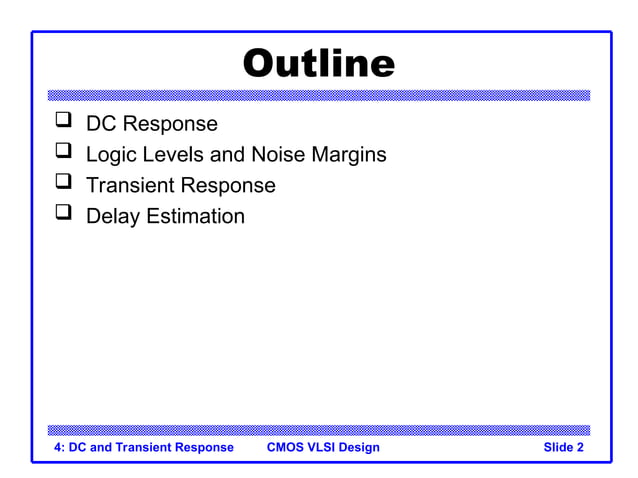 Outline

❑ DC Response
❑ Logic Levels and Noise Margins
❑ Transient Response
❑ Delay Estimation

4: DC and Transient Response CMOS VLSI Design Slide 2